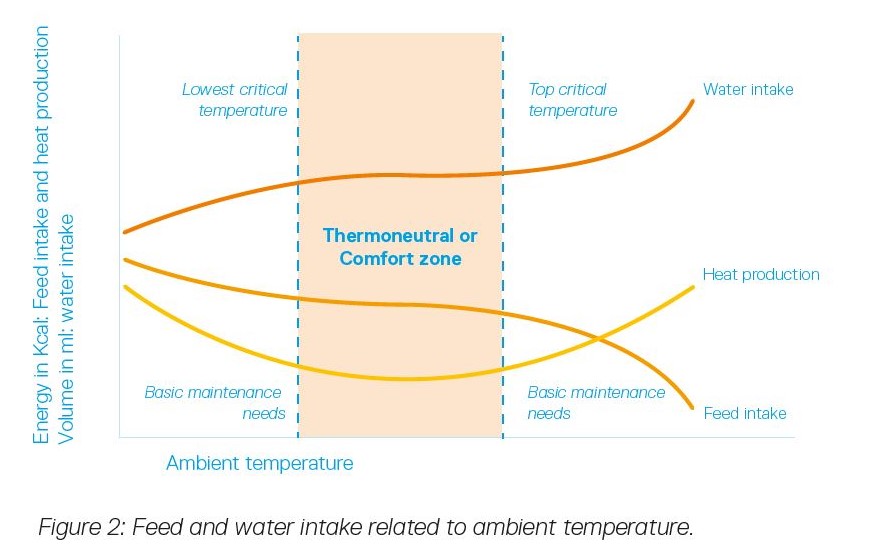 Energy in Kcal: Feed intake and heat production
Volume in ml: water intake

Lowest critical temperature

Top critical temperature

Water intake

Thermoneutral or Comfort zone

Heat production

Basic maintenance needs

Basic maintenance needs

Feed intake

Ambient temperature

Figure 2: Feed and water intake related to ambient temperature.